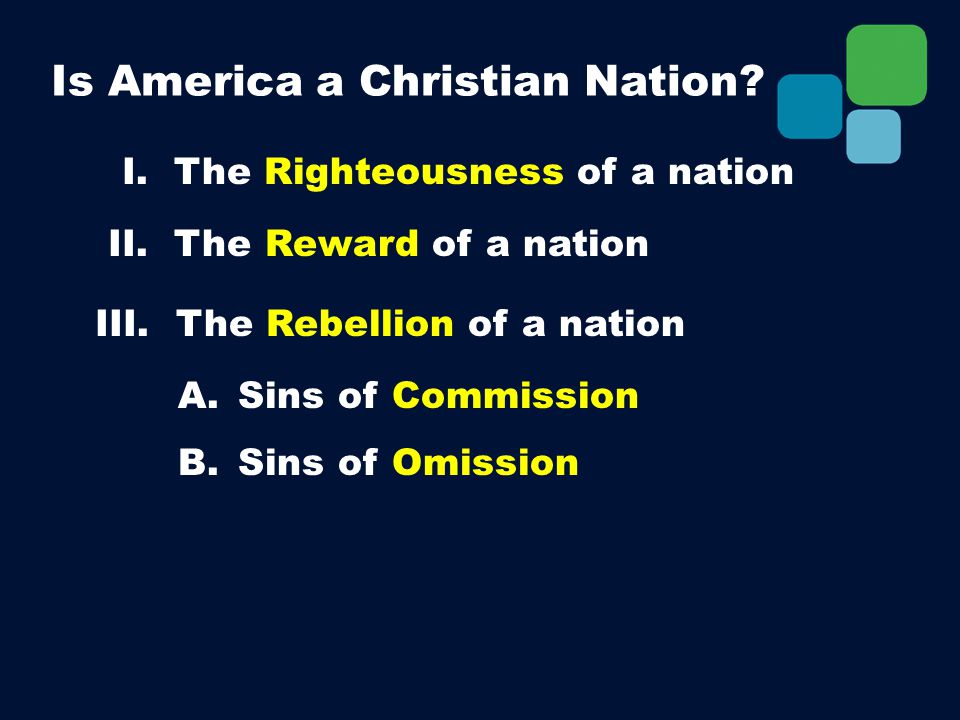 Is America a Christian Nation?

I. The Righteousness of a nation

II. The Reward of a nation

III. The Rebellion of a nation

A. Sins of Commission

B. Sins of Omission